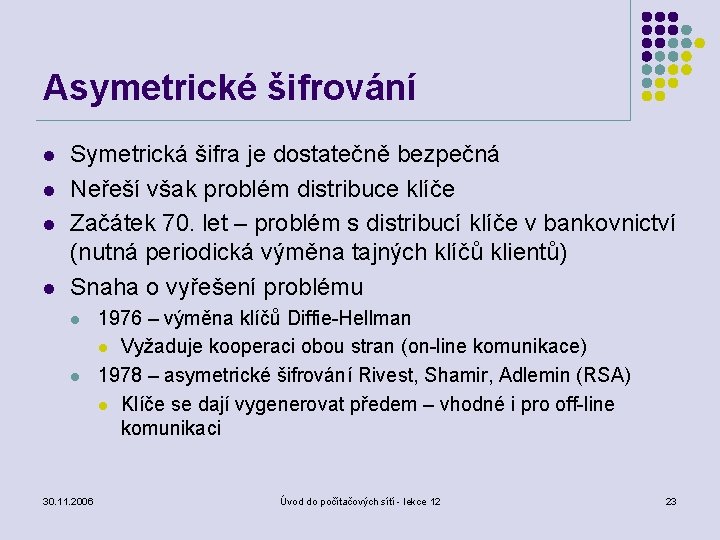 Asymetrické šifrování

- Symetrická šifra je dostatečně bezpečná
- Neřeší však problém distribuce klíče
- Začátek 70. let – problém s distribucí klíče v bankovnictví (nutná periodická výměna tajných klíčů klientů)
- Snaha o vyřešení problému
  - 1976 – výměna klíčů Diffie-Hellman
    - Vyžaduje kooperaci obou stran (on-line komunikace)
  - 1978 – asymetrické šifrování Rivest, Shamir, Adlemin (RSA)
    - Klíče se dají vygenerovat předem – vhodné i pro off-line komunikaci

30.11.2006

Úvod do počítačových sítí - lekce 12

23